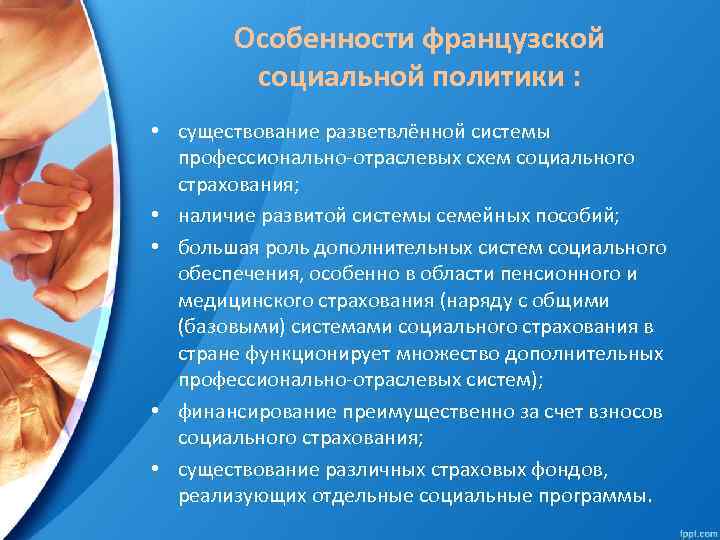 Особенности французской социальной политики :

• существование разветвлённой системы профессионально-отраслевых схем социального страхования;
• наличие развитой системы семейных пособий;
• большая роль дополнительных систем социального обеспечения, особенно в области пенсионного и медицинского страхования (наряду с общими (базовыми) системами социального страхования в стране функционирует множество дополнительных профессионально-отраслевых систем);
• финансирование преимущественно за счет взносов социального страхования;
• существование различных страховых фондов, реализующих отдельные социальные программы.

fppt.com